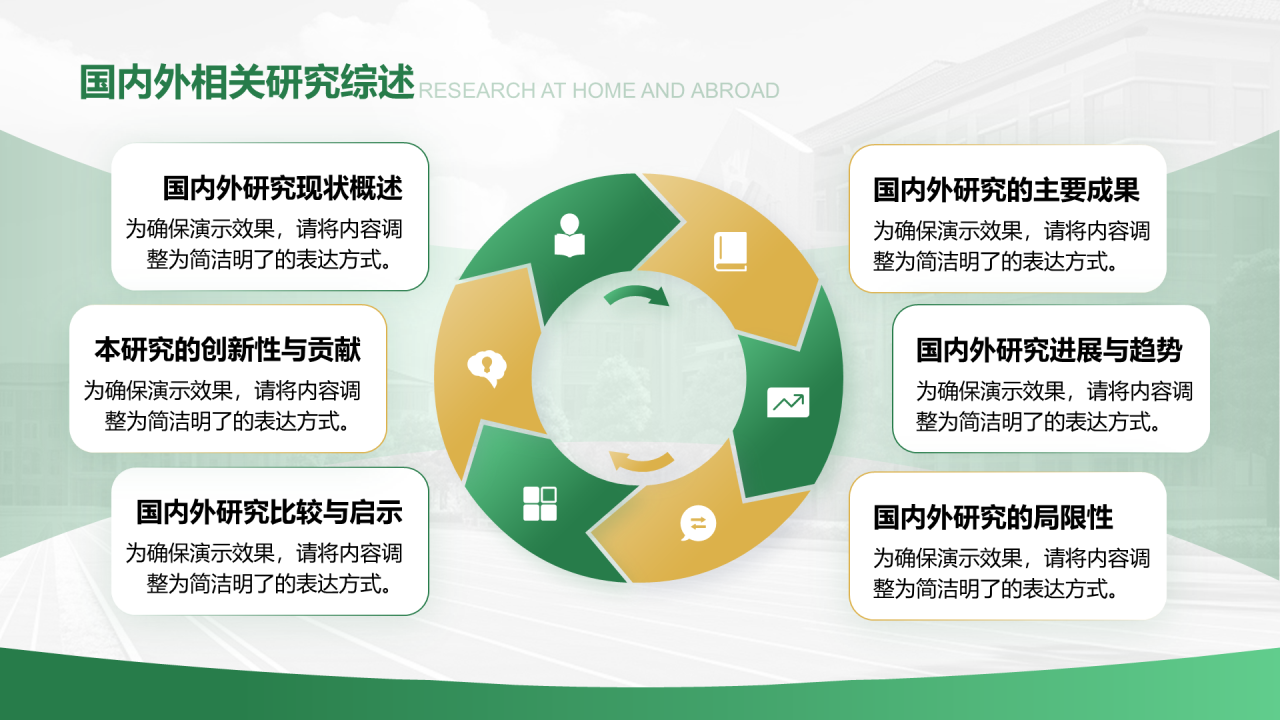 国内外相关研究综述 RESEARCH AT HOME AND ABROAD

国内外研究现状概述
为确保演示效果，请将内容调整为简洁明了的表达方式。

本研究的创新性与贡献
为确保演示效果，请将内容调整为简洁明了的表达方式。

国内外研究比较与启示
为确保演示效果，请将内容调整为简洁明了的表达方式。

国内外研究的主要成果
为确保演示效果，请将内容调整为简洁明了的表达方式。

国内外研究进展与趋势
为确保演示效果，请将内容调整为简洁明了的表达方式。

国内外研究的局限性
为确保演示效果，请将内容调整为简洁明了的表达方式。